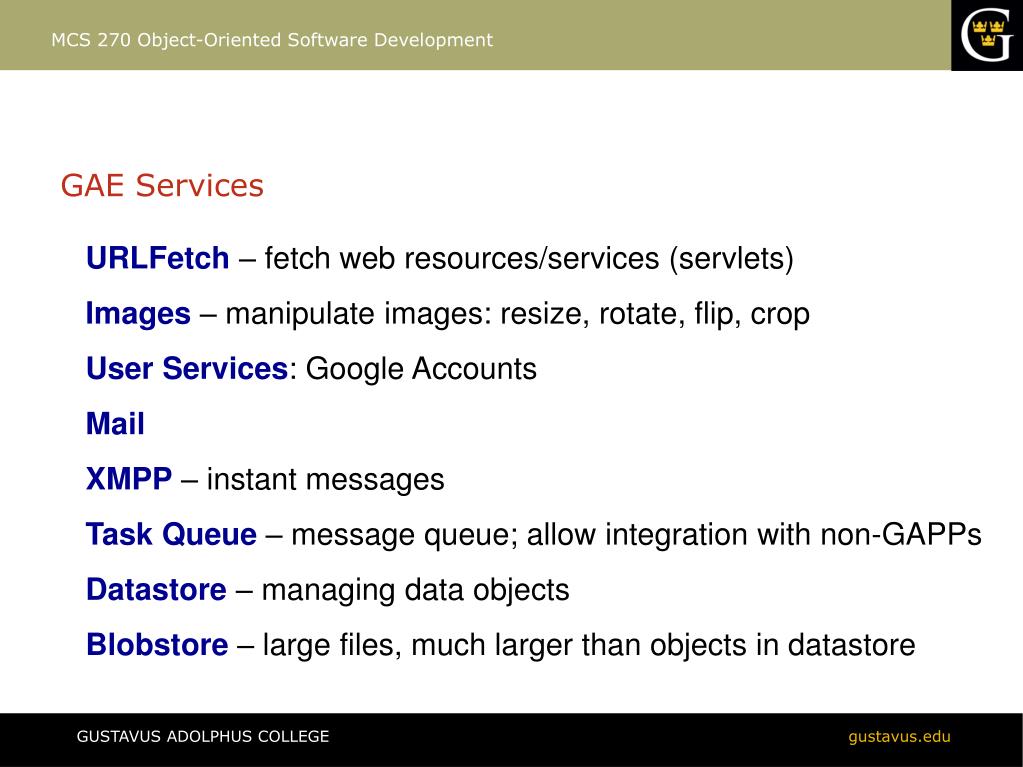 MCS 270 Object-Oriented Software Development

G

GAE Services

URLFetch – fetch web resources/services (servlets)

Images – manipulate images: resize, rotate, flip, crop

User Services: Google Accounts

Mail

XMPP – instant messages

Task Queue – message queue; allow integration with non-GAPPs

Datastore – managing data objects

Blobstore – large files, much larger than objects in datastore

GUSTAVUS ADOLPHUS COLLEGE

gustavus.edu